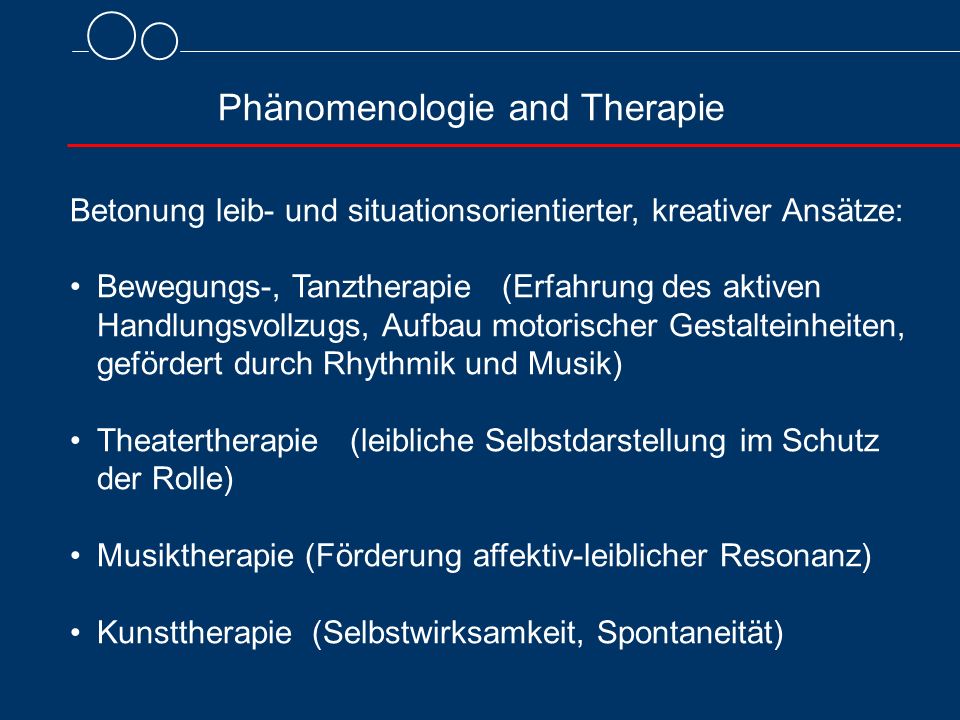 Phänomenologie and Therapie

Betonung leib- und situationsorientierter, kreativer Ansätze:

• Bewegungs-, Tanztherapie (Erfahrung des aktiven Handlungsvollzugs, Aufbau motorischer Gestalteinheiten, gefördert durch Rhythmik und Musik)

• Theatertherapie (leibliche Selbstdarstellung im Schutz der Rolle)

• Musiktherapie (Förderung affektiv-leiblicher Resonanz)

• Kunsttherapie (Selbstwirksamkeit, Spontaneität)